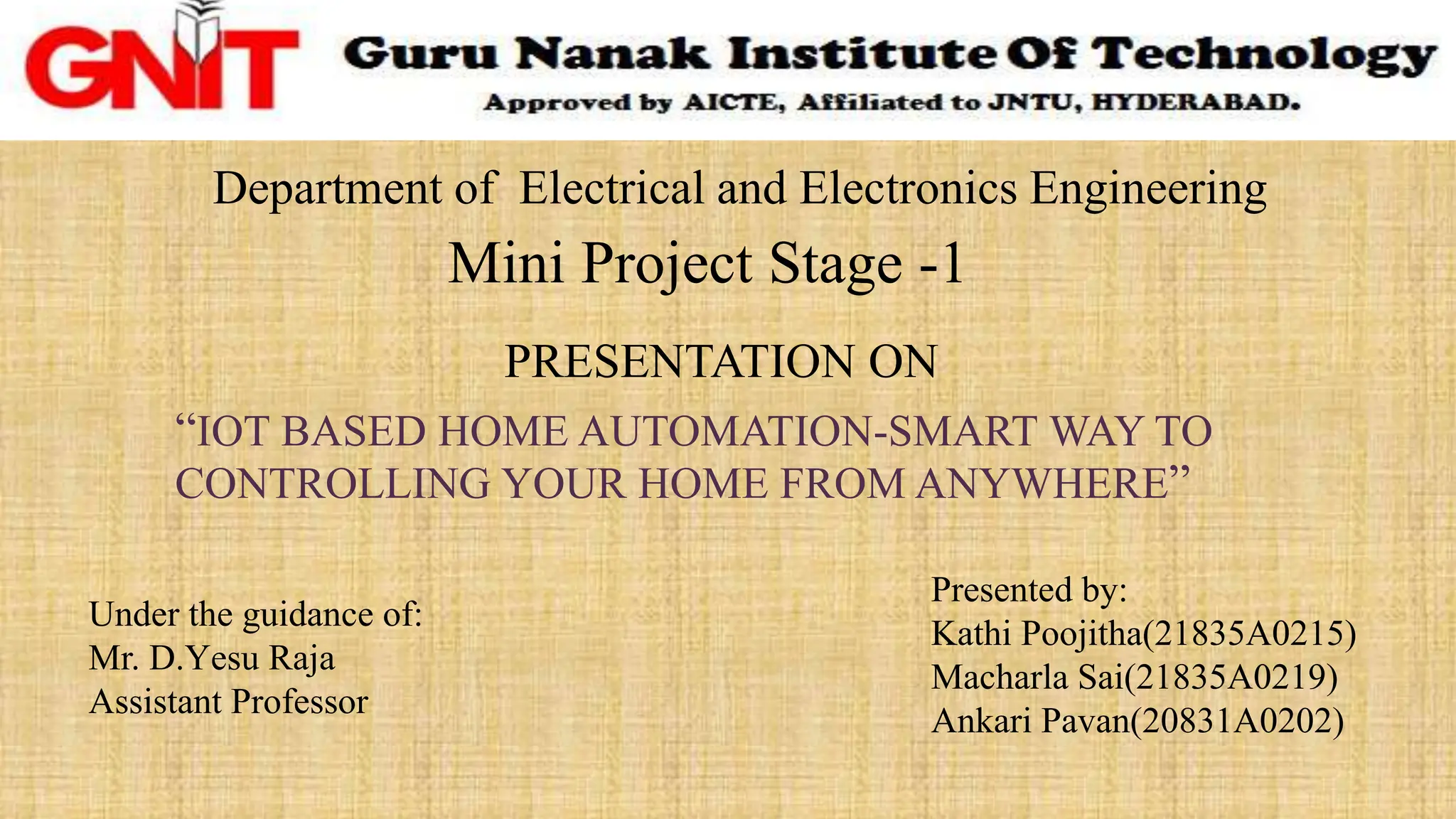 GNIT Guru Nanak Institute Of Technology
Approved by AICTE, Affiliated to JNTU, HYDERABAD.

Department of Electrical and Electronics Engineering

Mini Project Stage -1

PRESENTATION ON

“IOT BASED HOME AUTOMATION-SMART WAY TO CONTROLLING YOUR HOME FROM ANYWHERE”

Under the guidance of:
Mr. D.Yesu Raja
Assistant Professor

Presented by:
Kathi Poojitha(21835A0215)
Macharla Sai(21835A0219)
Ankari Pavan(20831A0202)